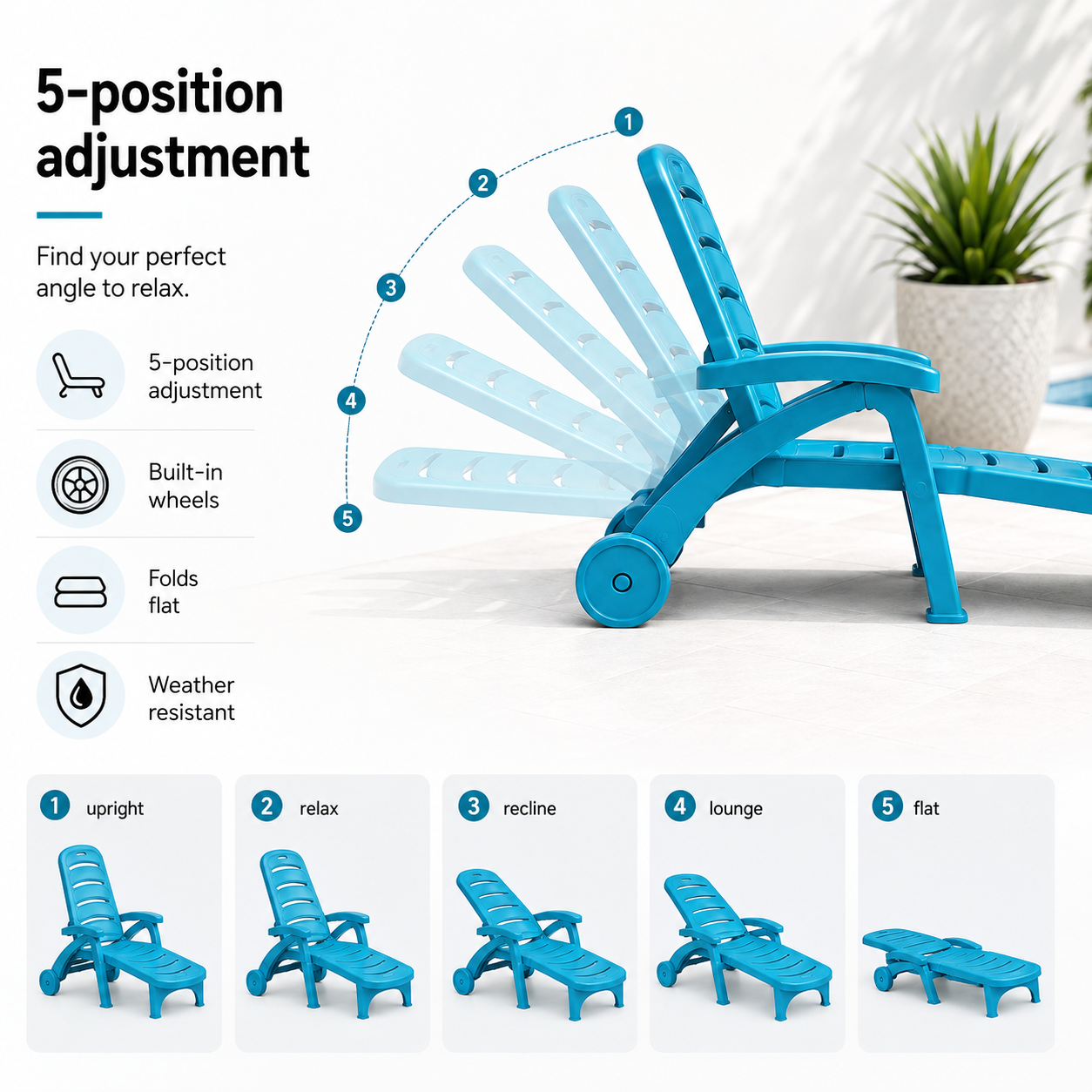 5-position adjustment

Find your perfect angle to relax.

5-position adjustment

Built-in wheels

Folds flat

Weather resistant

1
2
3
4
5

1 upright

2 relax

3 recline

4 lounge

5 flat